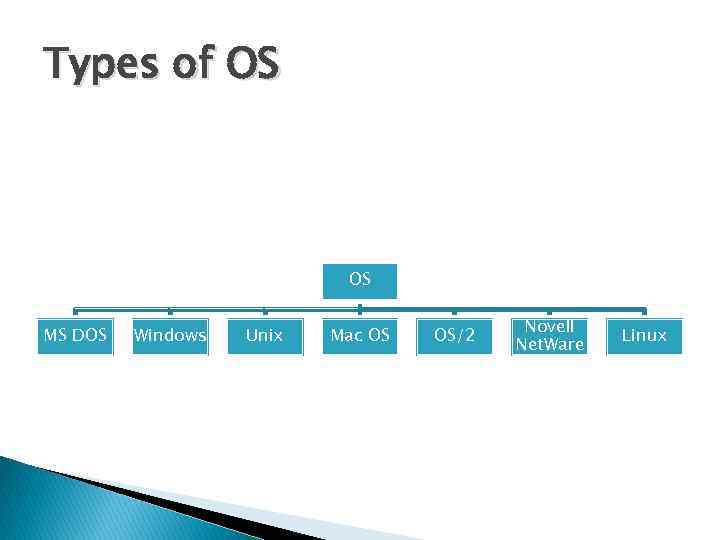 Types of OS

OS

MS DOS

Windows

Unix

Mac OS

OS/2

Novell NetWare

Linux